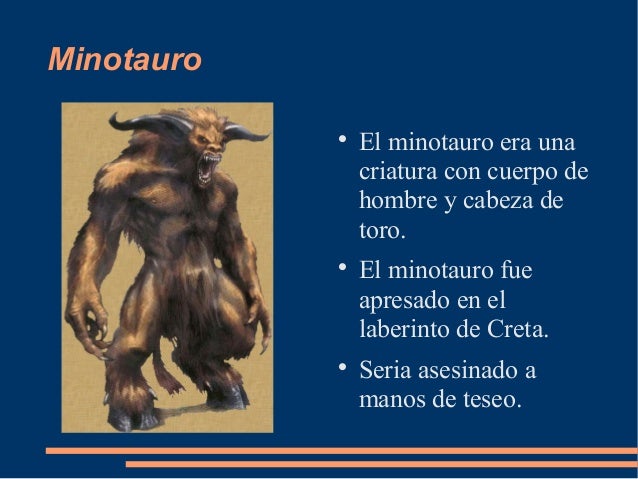 Minotauro

• El minotauro era una criatura con cuerpo de hombre y cabeza de toro.

• El minotauro fue apresado en el laberinto de Creta.

• Seria asesinado a manos de teseo.